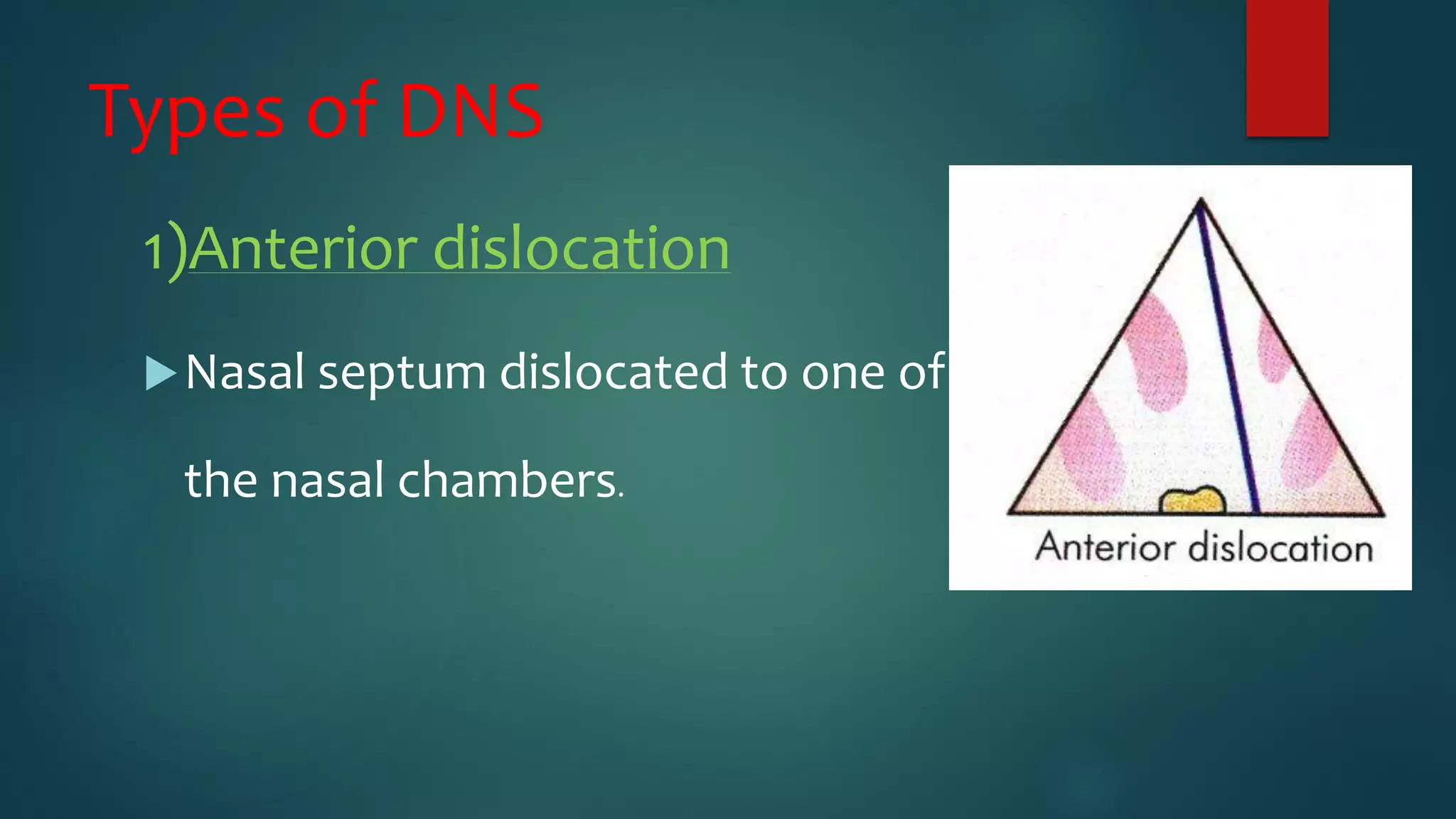 Types of DNS

1)Anterior dislocation

Nasal septum dislocated to one of the nasal chambers.

Anterior dislocation